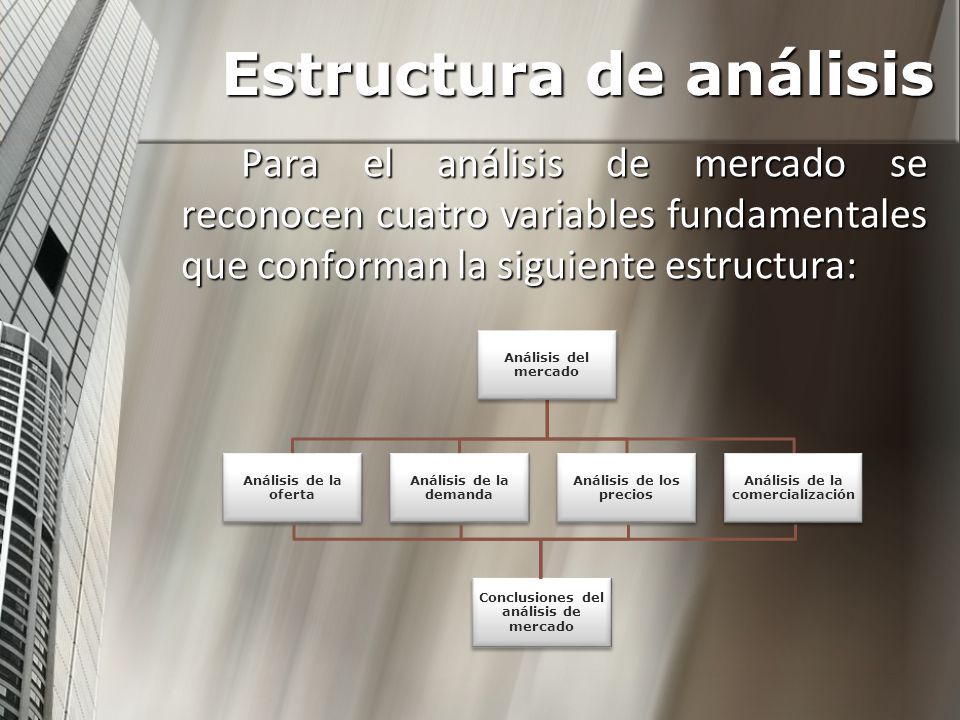 Estructura de análisis

Para el análisis de mercado se reconocen cuatro variables fundamentales que conforman la siguiente estructura:

Análisis del mercado

Análisis de la oferta

Análisis de la demanda

Análisis de los precios

Análisis de la comercialización

Conclusiones del análisis de mercado